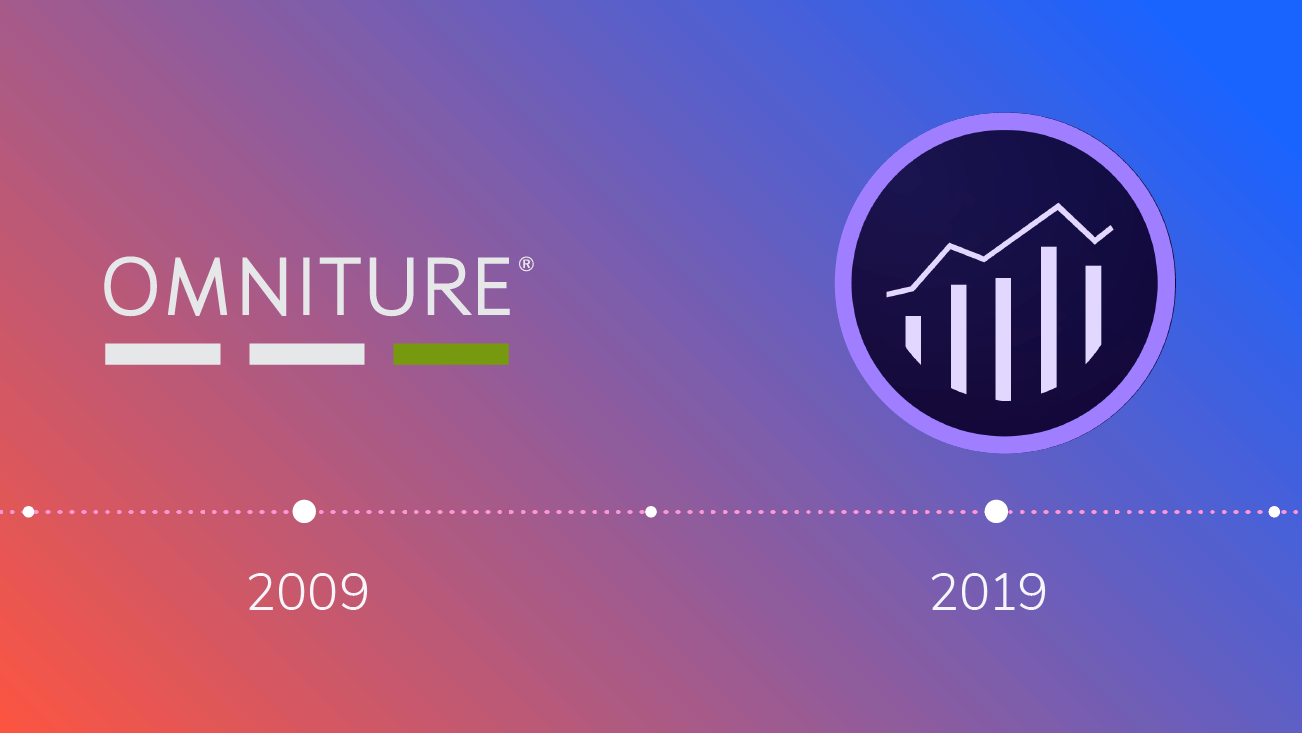 OMNITURE®

2009

2019